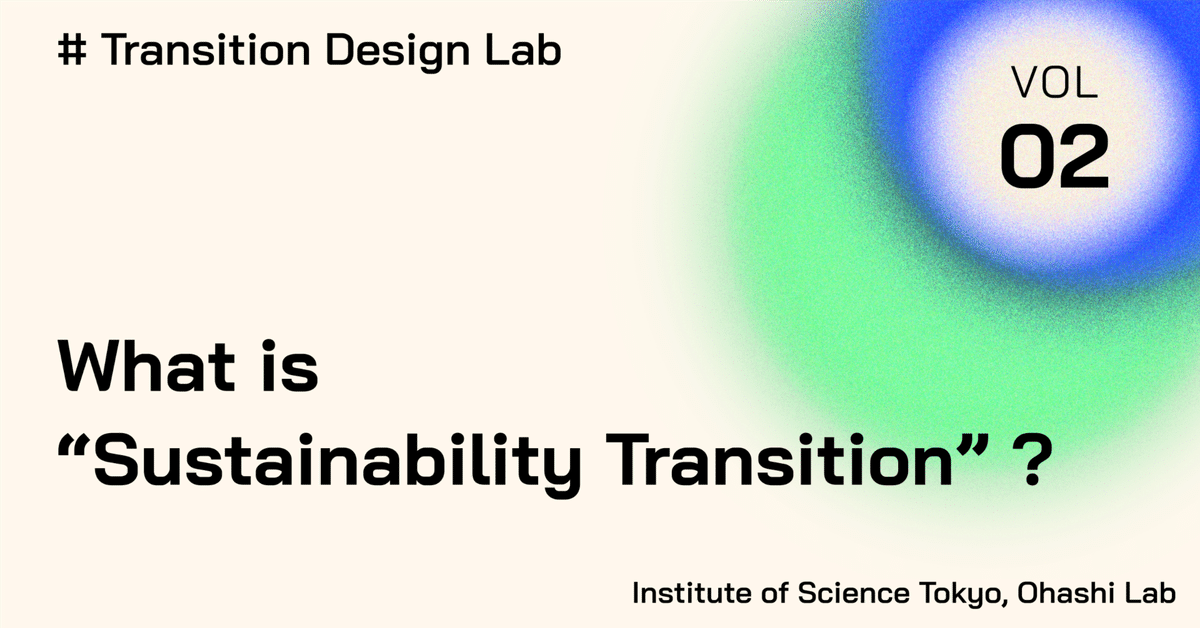 # Transition Design Lab

VOL
02

What is
“Sustainability Transition” ?

Institute of Science Tokyo, Ohashi Lab